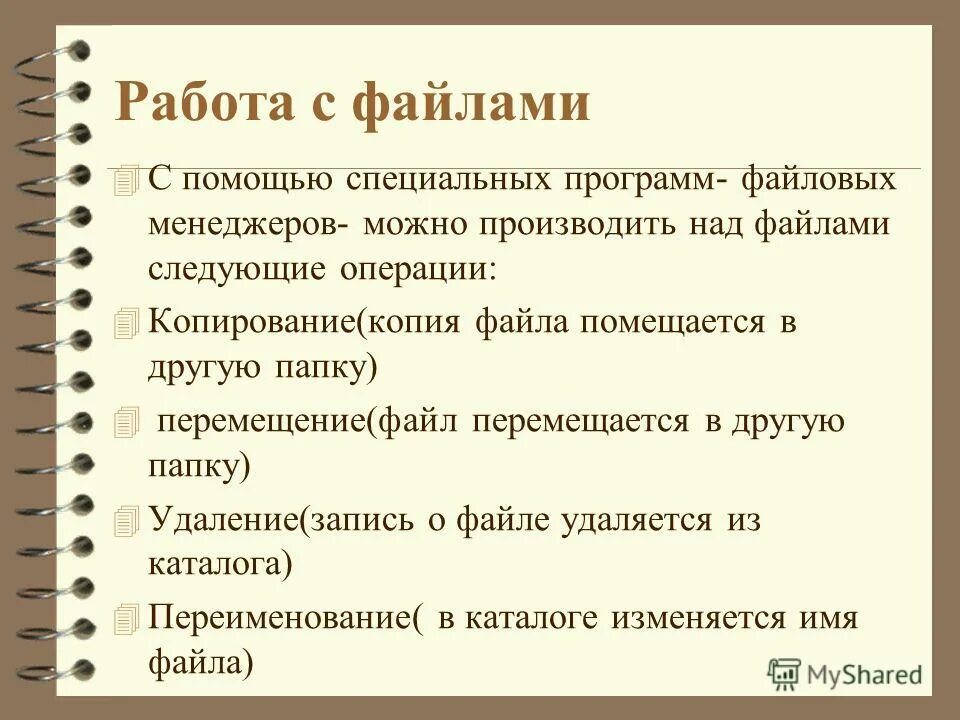 Работа с файлами

С помощью специальных программ- файловых менеджеров- можно производить над файлами следующие операции:

Копирование(копия файла помещается в другую папку)

перемещение(файл перемещается в другую папку)

Удаление(запись о файле удаляется из каталога)

Переименование( в каталоге изменяется имя файла)

MyShared